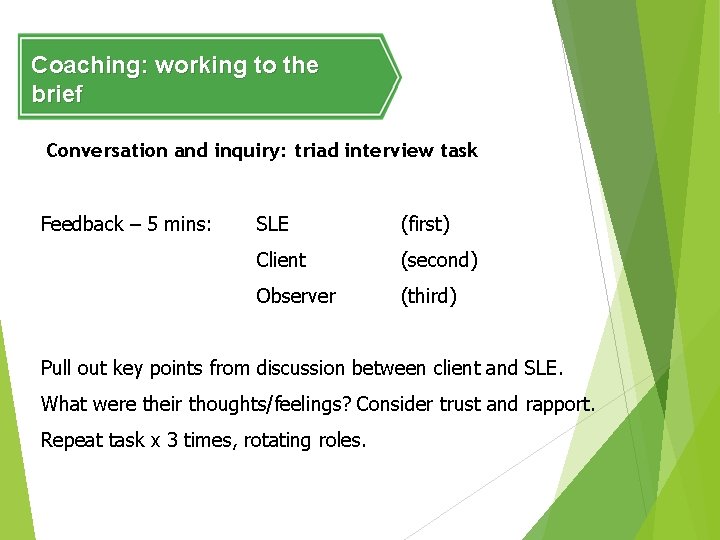 Coaching: working to the brief

Conversation and inquiry: triad interview task

Feedback – 5 mins: SLE (first)
Client (second)
Observer (third)

Pull out key points from discussion between client and SLE.

What were their thoughts/feelings? Consider trust and rapport.

Repeat task x 3 times, rotating roles.